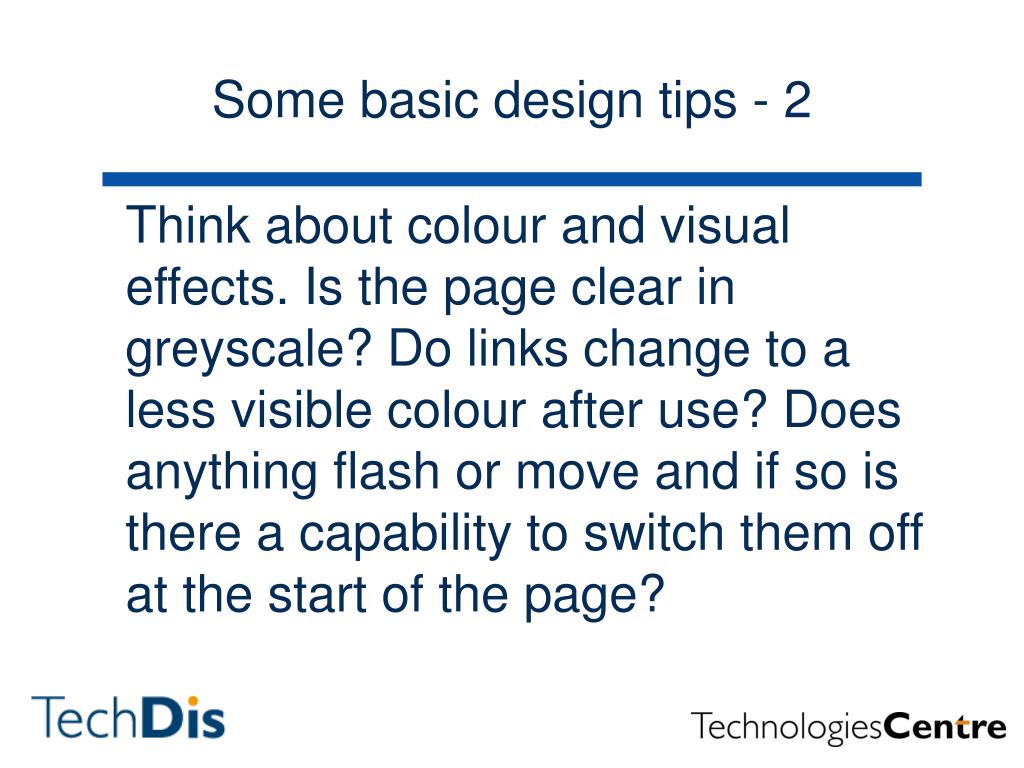 Some basic design tips - 2

Think about colour and visual effects. Is the page clear in greyscale? Do links change to a less visible colour after use? Does anything flash or move and if so is there a capability to switch them off at the start of the page?

TechDis

TechnologiesCentre